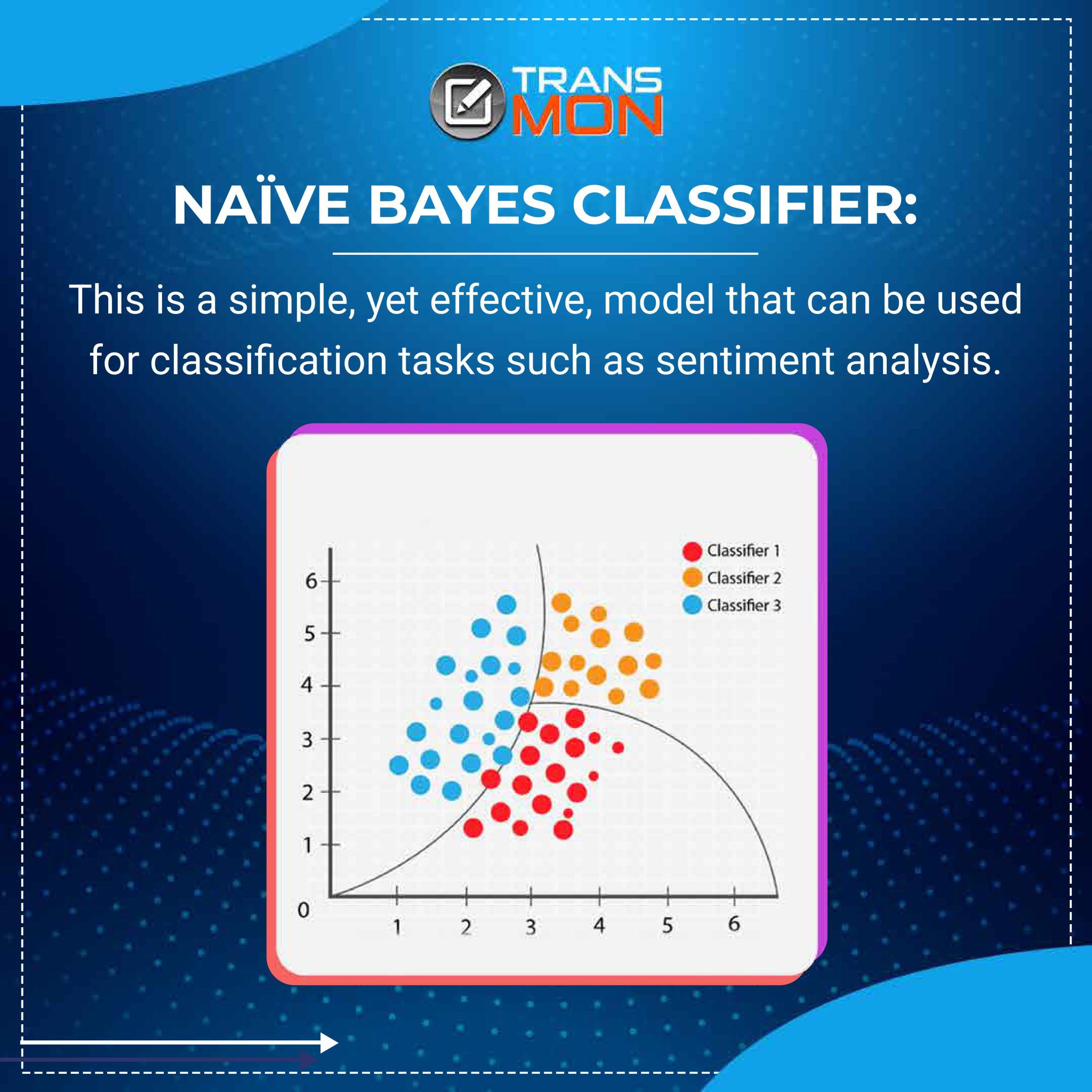 TRANS MON

NAÏVE BAYES CLASSIFIER:

This is a simple, yet effective, model that can be used for classification tasks such as sentiment analysis.

Classifier 1
Classifier 2
Classifier 3

6
5
4
3
2
1
0
1
2
3
4
5
6